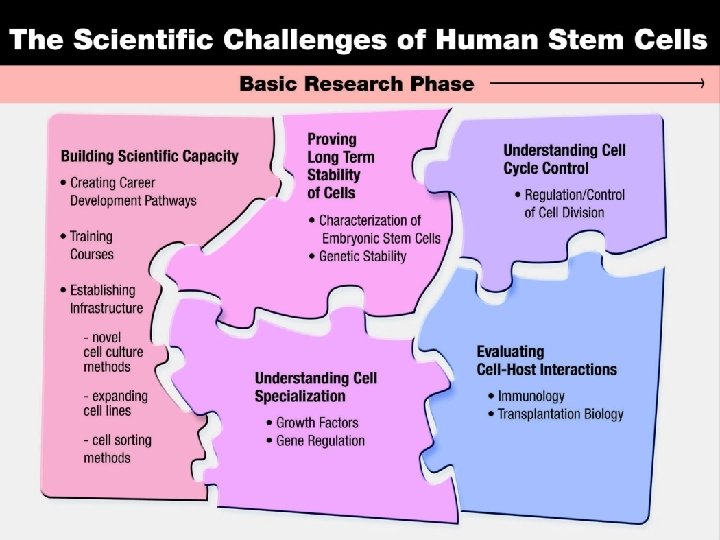 The Scientific Challenges of Human Stem Cells

Basic Research Phase

Building Scientific Capacity
• Creating Career Development Pathways
• Training Courses
• Establishing Infrastructure
- novel cell culture methods
- expanding cell lines
- cell sorting methods

Proving Long Term Stability of Cells
• Characterization of Embryonic Stem Cells
• Genetic Stability

Understanding Cell Cycle Control
• Regulation/Control of Cell Division

Understanding Cell Specialization
• Growth Factors
• Gene Regulation

Evaluating Cell-Host Interactions
• Immunology
• Transplantation Biology